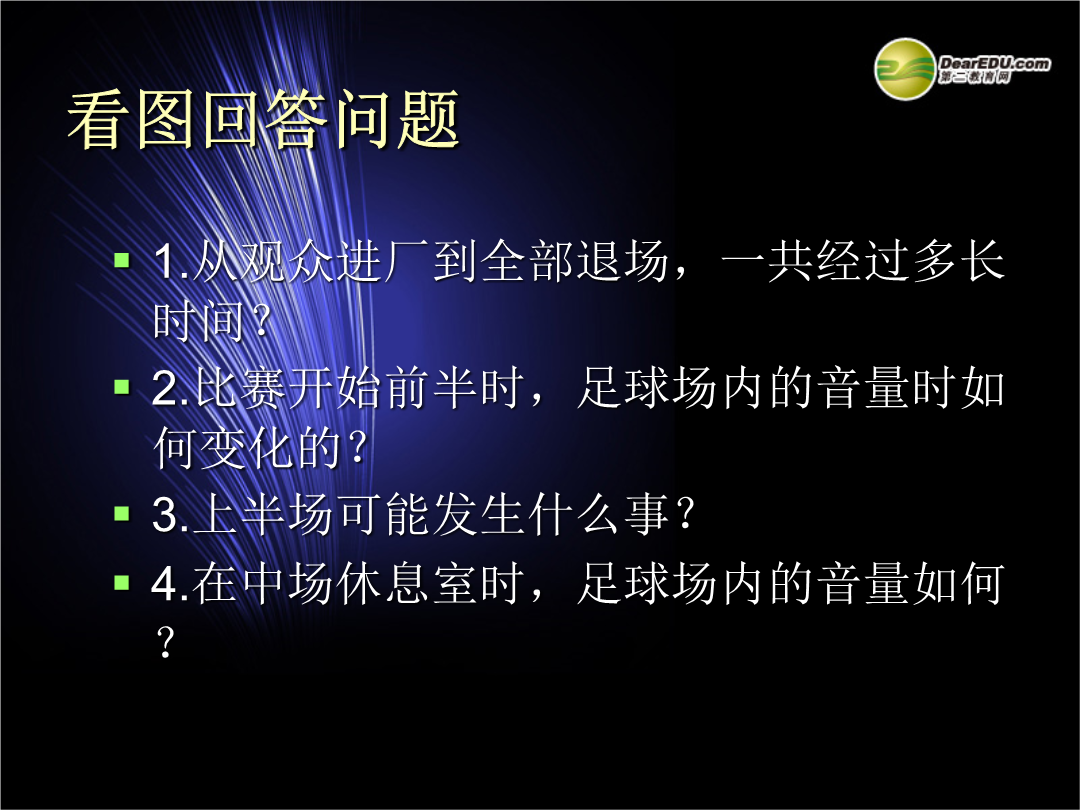 DearEDU.com
第二教育网

看图回答问题

1.从观众进厂到全部退场，一共经过多长时间？

2.比赛开始前半时，足球场内的音量时如何变化的？

3.上半场可能发生什么事？

4.在中场休息室时，足球场内的音量如何？